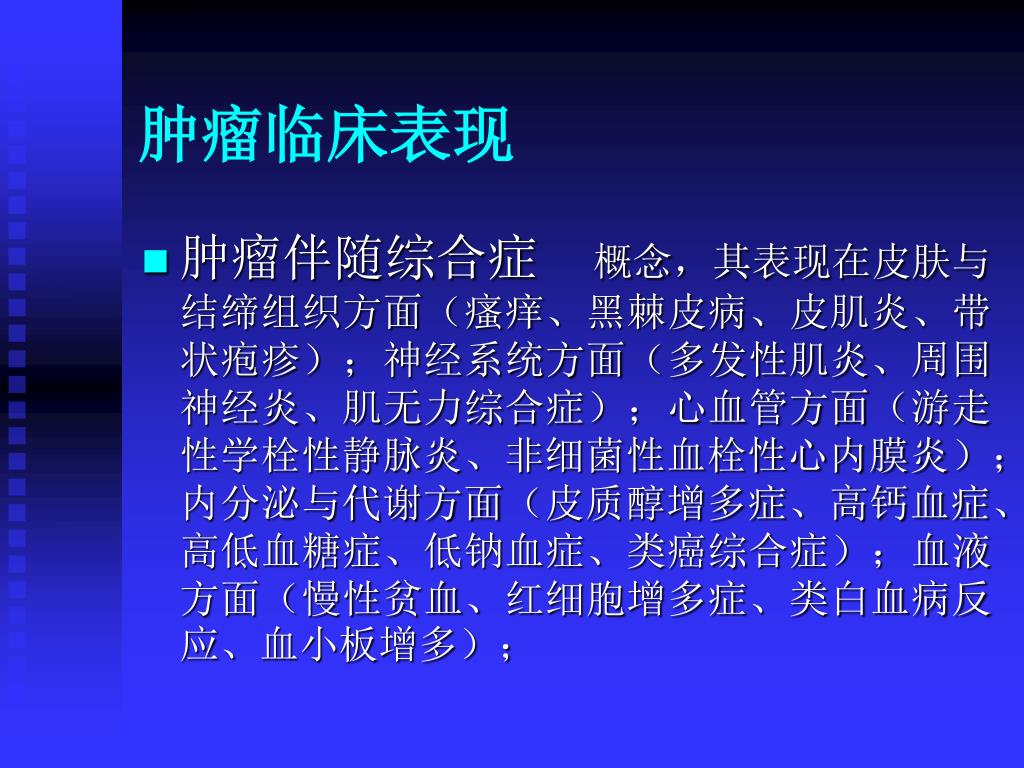 肿瘤临床表现

■ 肿瘤伴随综合症　概念，其表现在皮肤与结缔组织方面（瘙痒、黑棘皮病、皮肌炎、带状疱疹）；神经系统方面（多发性肌炎、周围神经炎、肌无力综合症）；心血管方面（游走性学栓性静脉炎、非细菌性血栓性心内膜炎）；内分泌与代谢方面（皮质醇增多症、高钙血症、高低血糖症、低钠血症、类癌综合症）；血液方面（慢性贫血、红细胞增多症、类白血病反应、血小板增多）；